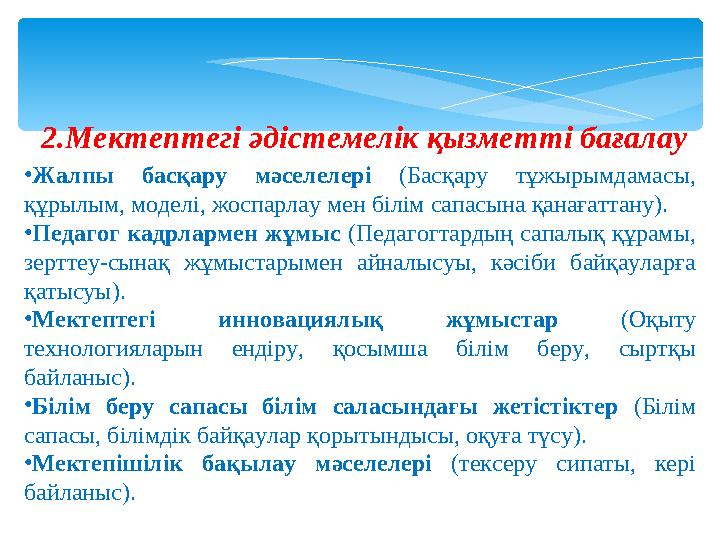 2.Мектептегі әдістемелік қызметті бағалау

•Жалпы басқару мәселелері (Басқару тұжырымдамасы, құрылым, моделі, жоспарлау мен білім сапасына қанағаттану).

•Педагог кадрлармен жұмыс (Педагогтардың сапалық құрамы, зерттеу-сынақ жұмыстарымен айналысуы, кәсіби байқауларға қатысуы).

•Мектептегі инновациялық жұмыстар (Оқыту технологияларын ендіру, қосымша білім беру, сыртқы байланыс).

•Білім беру сапасы білім саласындағы жетістіктер (Білім сапасы, білімдік байқаулар қорытындысы, оқуға түсу).

•Мектепішілік бақылау мәселелері (тексеру сипаты, кері байланыс).